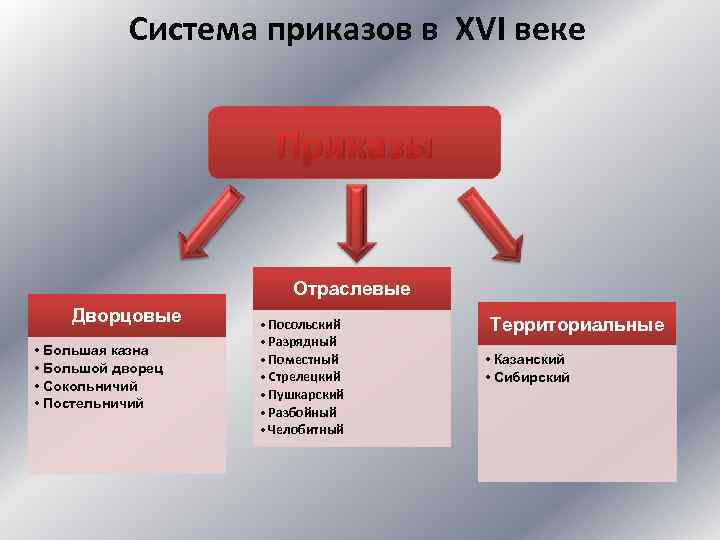 Система приказов в XVI веке

Приказы

Дворцовые

• Большая казна
• Большой дворец
• Сокольничий
• Постельничий

Отраслевые

• Посольский
• Разрядный
• Поместный
• Стрелецкий
• Пушкарский
• Разбойный
• Челобитный

Территориальные

• Казанский
• Сибирский